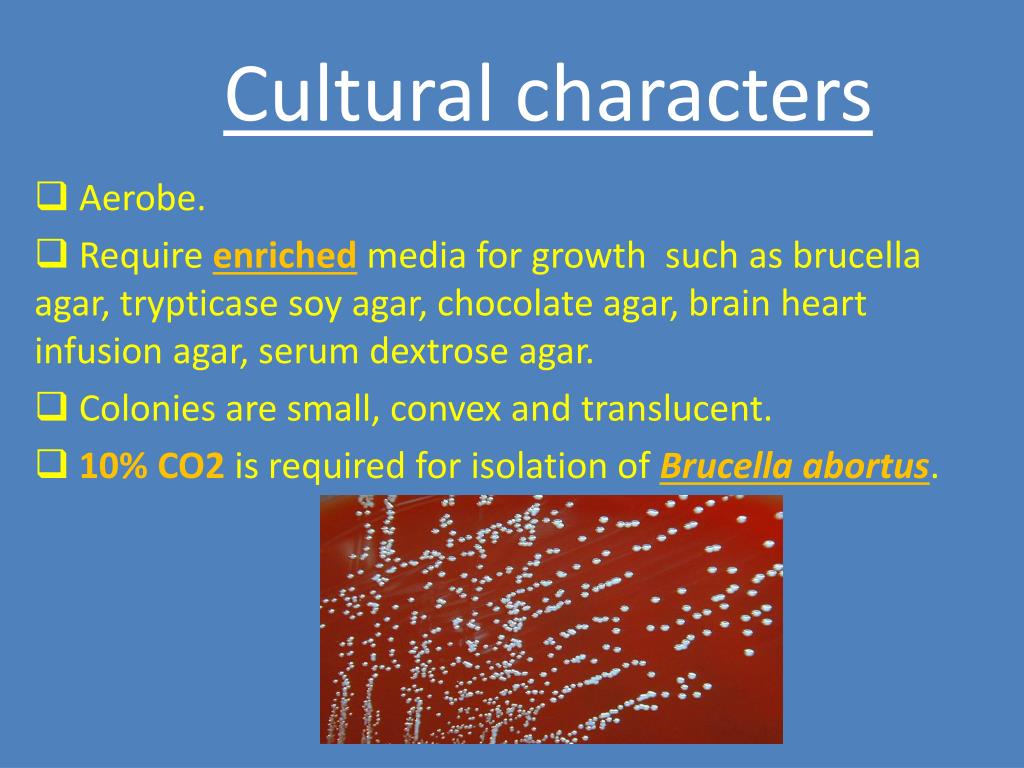 Cultural characters

❑ Aerobe.

❑ Require enriched media for growth such as brucella agar, trypticase soy agar, chocolate agar, brain heart infusion agar, serum dextrose agar.

❑ Colonies are small, convex and translucent.

❑ 10% CO2 is required for isolation of Brucella abortus.